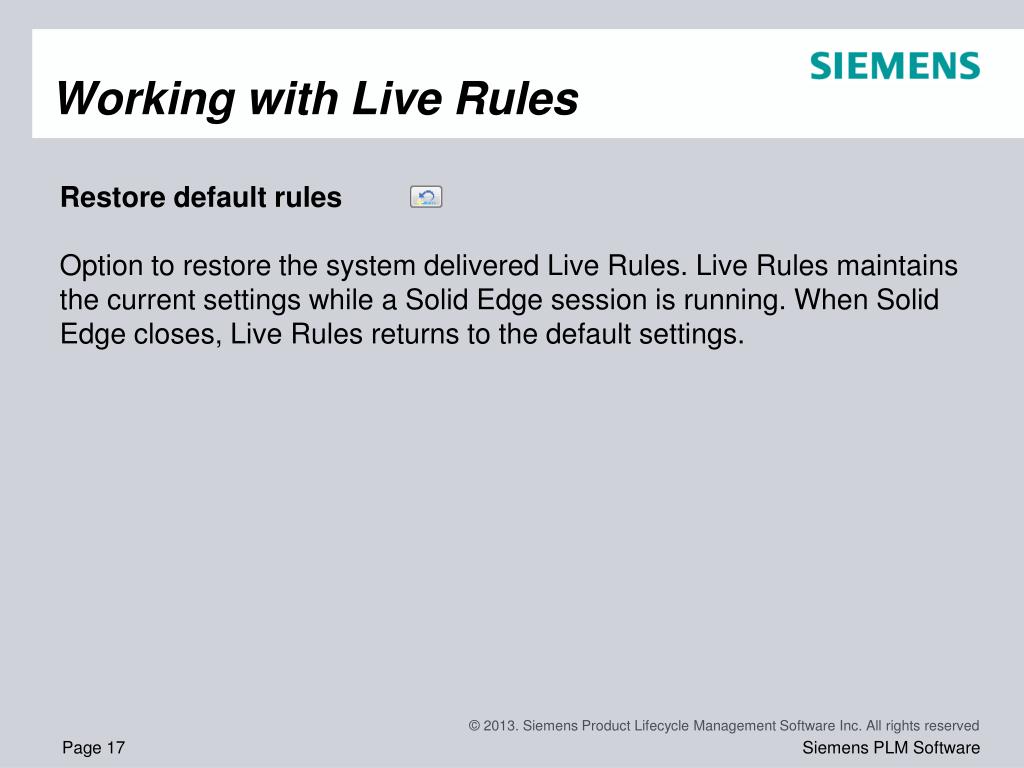 SIEMENS

Working with Live Rules

Restore default rules

Option to restore the system delivered Live Rules. Live Rules maintains the current settings while a Solid Edge session is running. When Solid Edge closes, Live Rules returns to the default settings.

© 2013. Siemens Product Lifecycle Management Software Inc. All rights reserved

Page 17

Siemens PLM Software